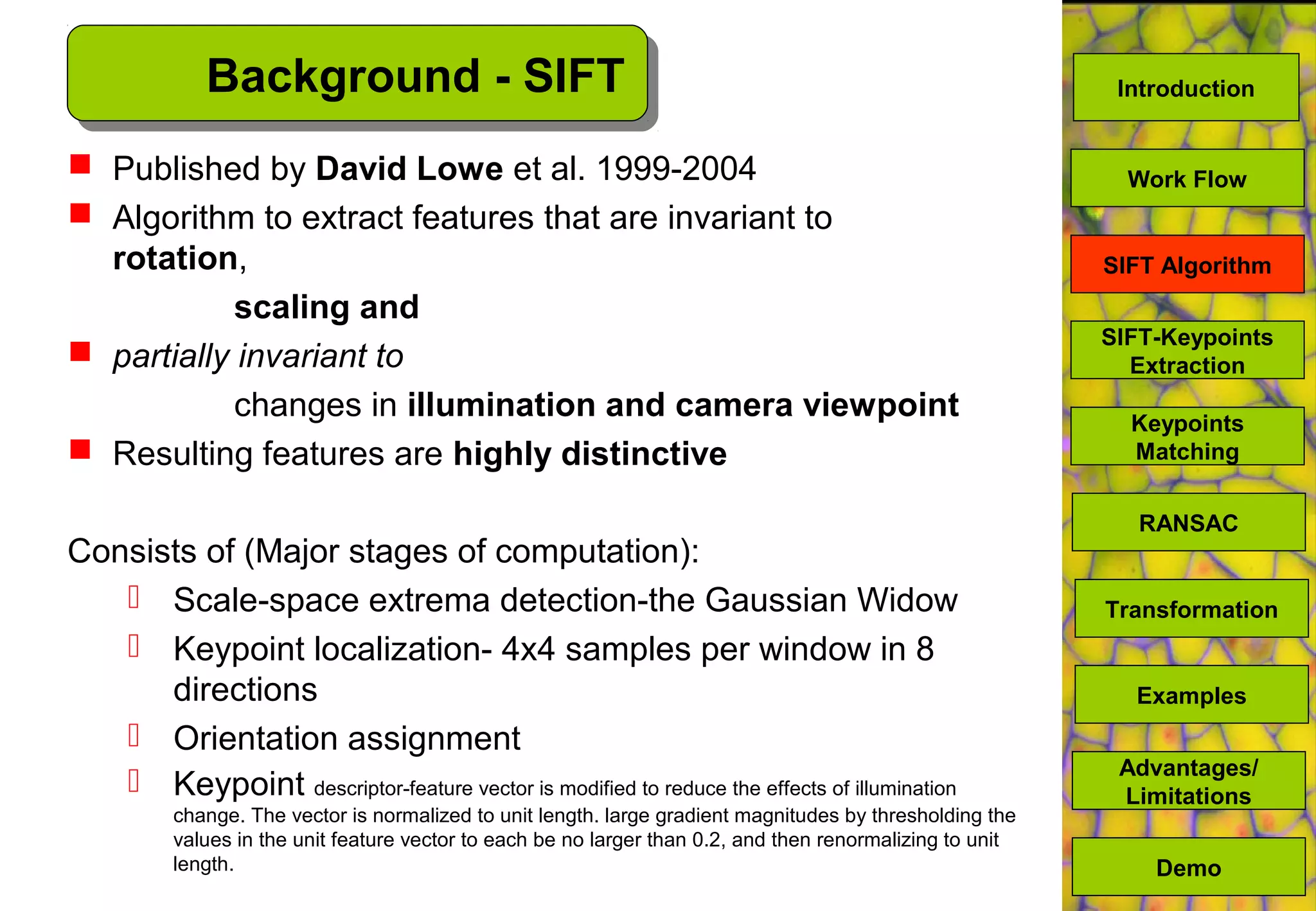 Background - SIFT

Published by David Lowe et al. 1999-2004

Algorithm to extract features that are invariant to rotation,

scaling and

partially invariant to

changes in illumination and camera viewpoint

Resulting features are highly distinctive

Consists of (Major stages of computation):

Scale-space extrema detection-the Gaussian Widow

Keypoint localization- 4x4 samples per window in 8 directions

Orientation assignment

Keypoint descriptor-feature vector is modified to reduce the effects of illumination change. The vector is normalized to unit length. large gradient magnitudes by thresholding the values in the unit feature vector to each be no larger than 0.2, and then renormalizing to unit length.

Introduction

Work Flow

SIFT Algorithm

SIFT-Keypoints Extraction

Keypoints Matching

RANSAC

Transformation

Examples

Advantages/ Limitations

Demo